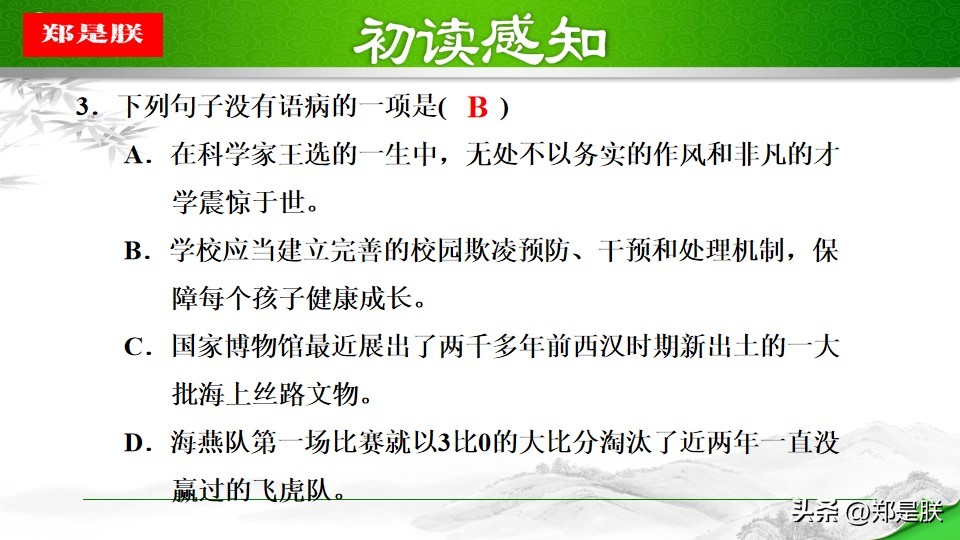 郑是朕

初读感知

3．下列句子没有语病的一项是( B )

A．在科学家王选的一生中，无处不以务实的作风和非凡的才学震惊于世。

B．学校应当建立完善的校园欺凌预防、干预和处理机制，保障每个孩子健康成长。

C．国家博物馆最近展出了两千多年前西汉时期新出土的一大批海上丝路文物。

D．海燕队第一场比赛就以3比0的大比分淘汰了近两年一直没赢过的飞虎队。

头条 @郑是朕